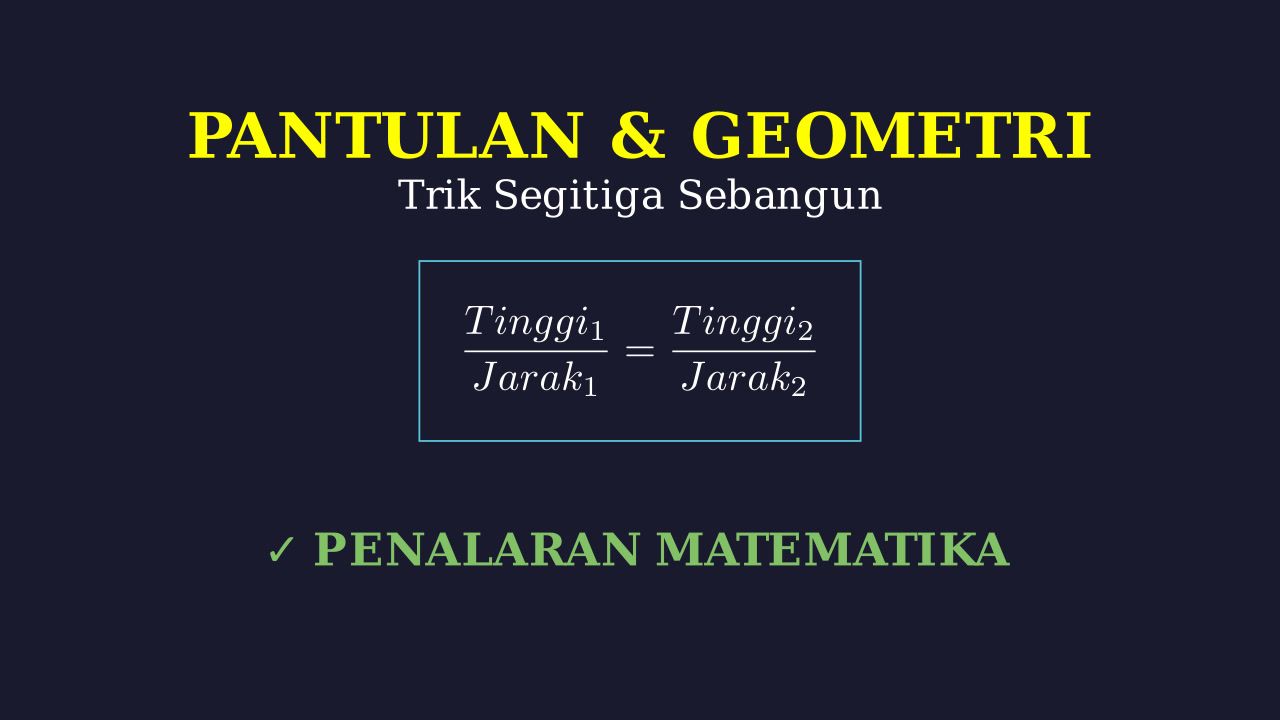 PANTULAN & GEOMETRI

Trik Segitiga Sebangun

$\frac{Tinggi_1}{Jarak_1} = \frac{Tinggi_2}{Jarak_2}$

✓ PENALARAN MATEMATIKA